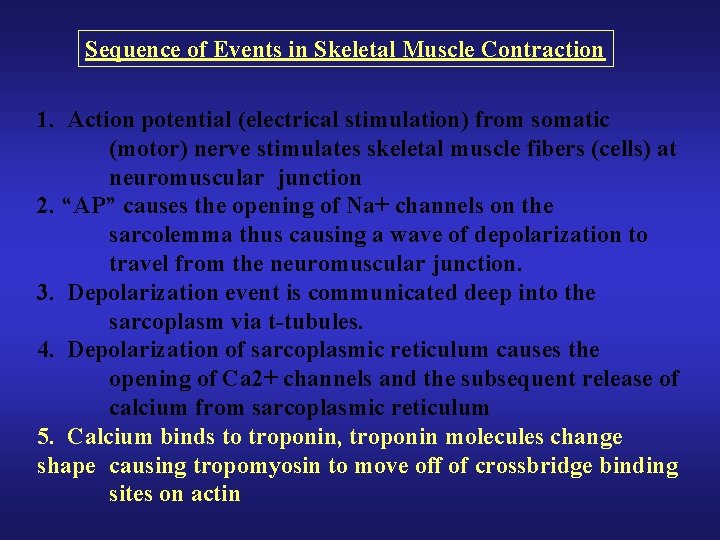 Sequence of Events in Skeletal Muscle Contraction

1. Action potential (electrical stimulation) from somatic (motor) nerve stimulates skeletal muscle fibers (cells) at neuromuscular junction

2. “AP” causes the opening of Na+ channels on the sarcolemma thus causing a wave of depolarization to travel from the neuromuscular junction.

3. Depolarization event is communicated deep into the sarcoplasm via t-tubules.

4. Depolarization of sarcoplasmic reticulum causes the opening of Ca2+ channels and the subsequent release of calcium from sarcoplasmic reticulum

5. Calcium binds to troponin, troponin molecules change shape causing tropomyosin to move off of crossbridge binding sites on actin